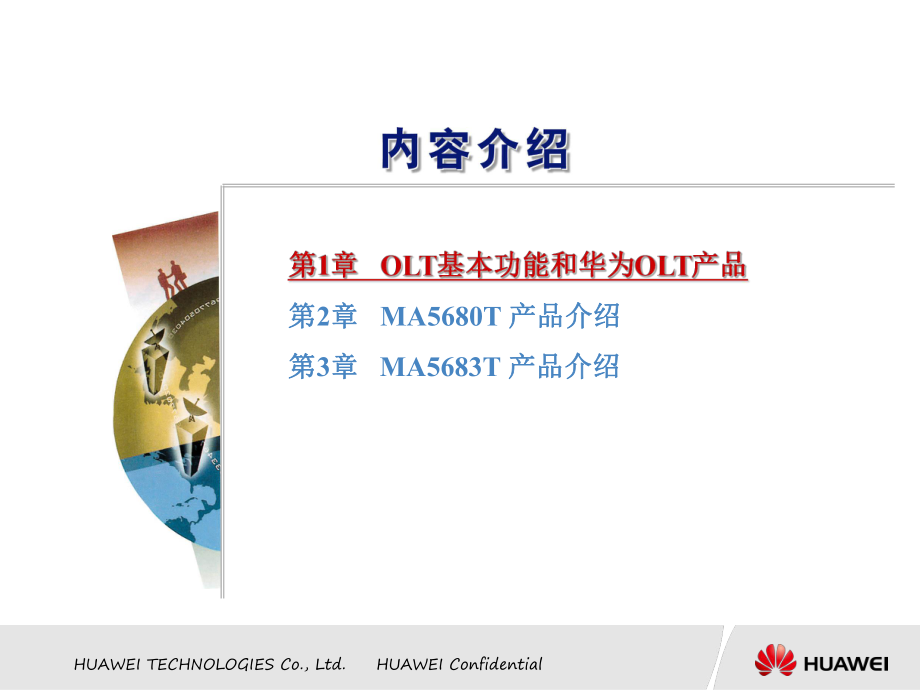 内容介绍

第1章 OLT基本功能和华为OLT产品

第2章 MA5680T 产品介绍

第3章 MA5683T 产品介绍

HUAWEI TECHNOLOGIES Co., Ltd. HUAWEI Confidential

HUAWEI